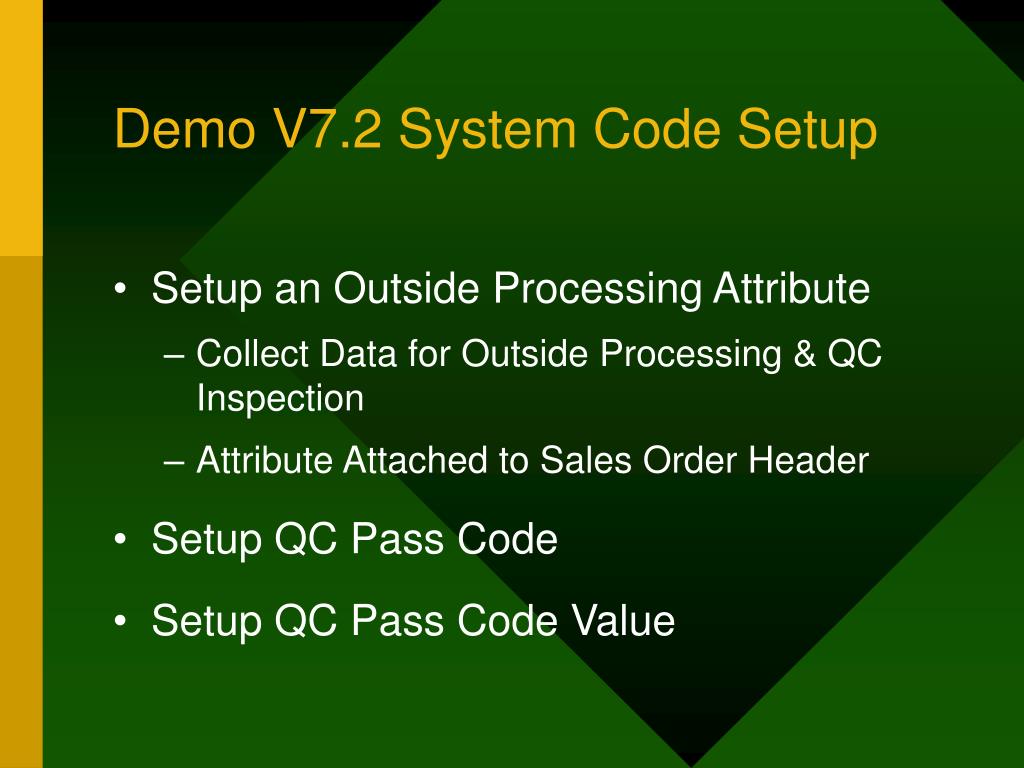 Demo V7.2 System Code Setup

• Setup an Outside Processing Attribute
– Collect Data for Outside Processing & QC Inspection
– Attribute Attached to Sales Order Header
• Setup QC Pass Code
• Setup QC Pass Code Value